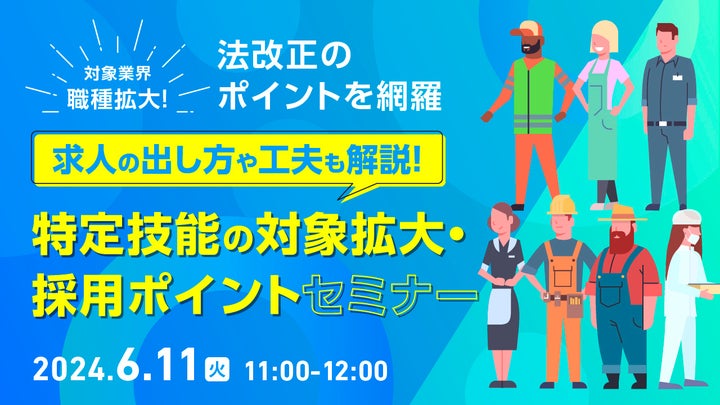 対象業界
職種拡大!

法改正の
ポイントを網羅

求人の出し方や工夫も解説!

特定技能の対象拡大・
採用ポイントセミナー

2024.6.11 火 11:00-12:00